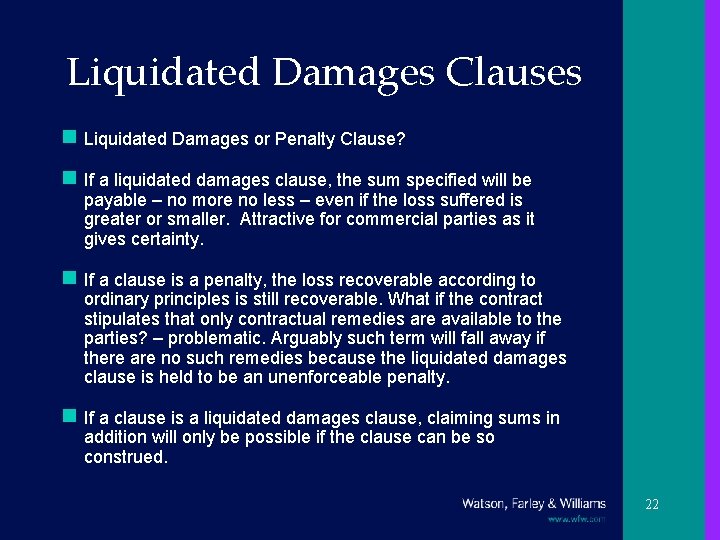 Liquidated Damages Clauses

Liquidated Damages or Penalty Clause?

If a liquidated damages clause, the sum specified will be payable – no more no less – even if the loss suffered is greater or smaller. Attractive for commercial parties as it gives certainty.

If a clause is a penalty, the loss recoverable according to ordinary principles is still recoverable. What if the contract stipulates that only contractual remedies are available to the parties? – problematic. Arguably such term will fall away if there are no such remedies because the liquidated damages clause is held to be an unenforceable penalty.

If a clause is a liquidated damages clause, claiming sums in addition will only be possible if the clause can be so construed.

Watson, Farley & Williams
www.wfw.com

22